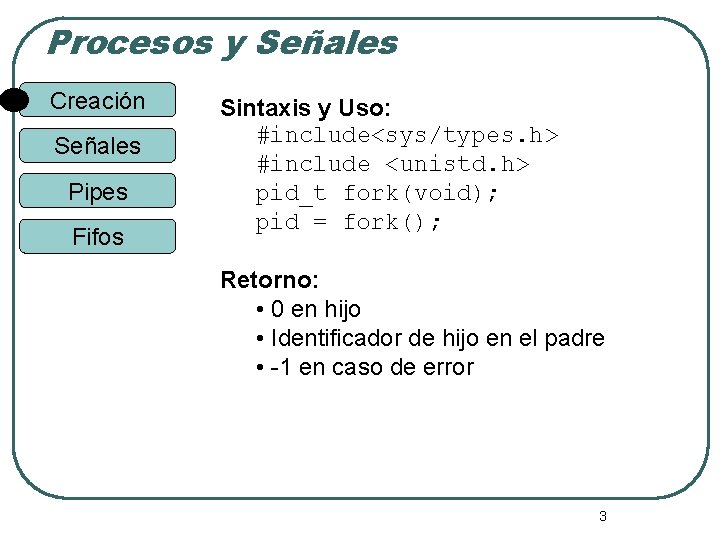 Procesos y Señales

Creación

Señales

Pipes

Fifos

Sintaxis y Uso:
#include<sys/types.h>
#include <unistd.h>
pid_t fork(void);
pid = fork();

Retorno:
• 0 en hijo
• Identificador de hijo en el padre
• -1 en caso de error

3